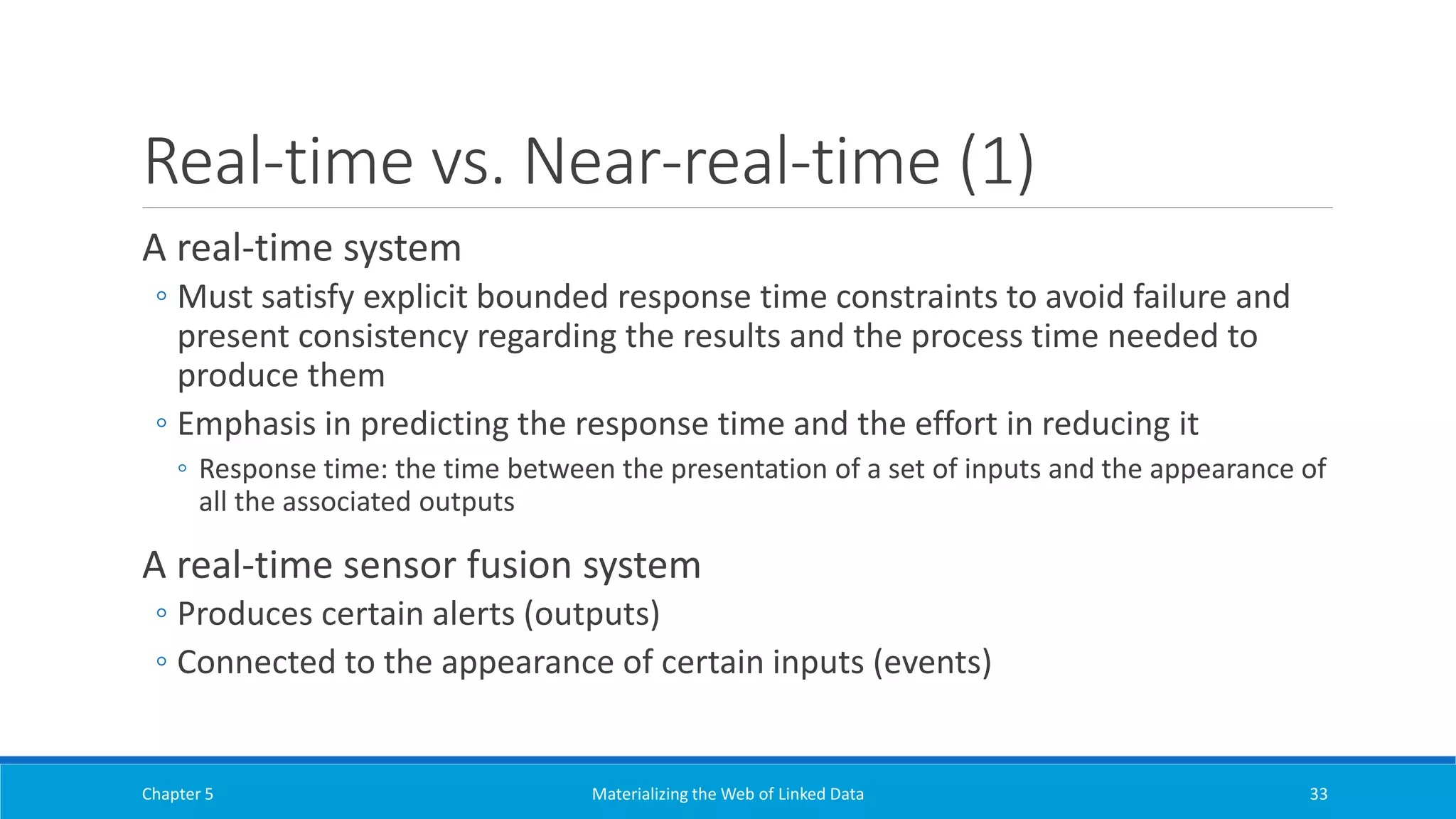 Real-time vs. Near-real-time (1)

A real-time system

◦ Must satisfy explicit bounded response time constraints to avoid failure and present consistency regarding the results and the process time needed to produce them

◦ Emphasis in predicting the response time and the effort in reducing it

◦ Response time: the time between the presentation of a set of inputs and the appearance of all the associated outputs

A real-time sensor fusion system

◦ Produces certain alerts (outputs)

◦ Connected to the appearance of certain inputs (events)

Chapter 5 Materializing the Web of Linked Data 33